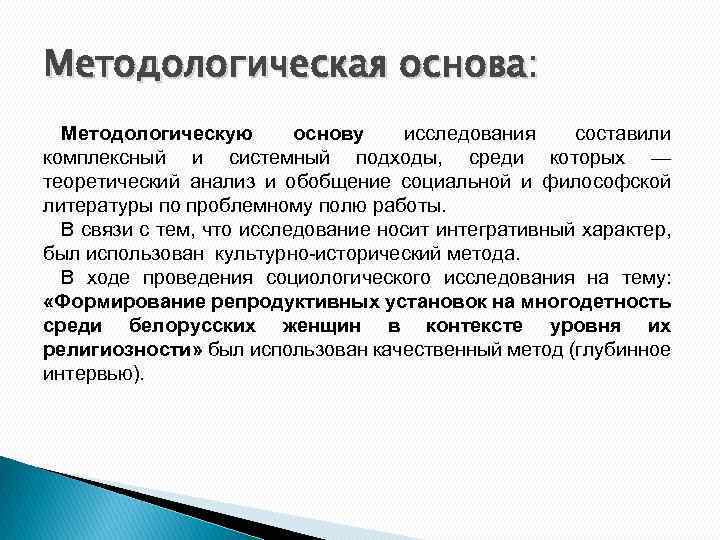 Методологическая основа:

Методологическую основу исследования составили комплексный и системный подходы, среди которых — теоретический анализ и обобщение социальной и философской литературы по проблемному полю работы.

В связи с тем, что исследование носит интегративный характер, был использован культурно-исторический метода.

В ходе проведения социологического исследования на тему: «Формирование репродуктивных установок на многодетность среди белорусских женщин в контексте уровня их религиозности» был использован качественный метод (глубинное интервью).